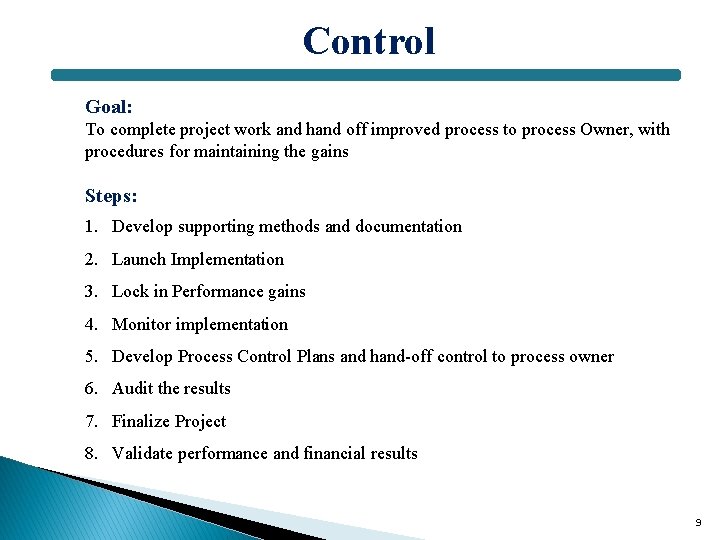 Control

Goal:
To complete project work and hand off improved process to process Owner, with procedures for maintaining the gains

Steps:
1. Develop supporting methods and documentation
2. Launch Implementation
3. Lock in Performance gains
4. Monitor implementation
5. Develop Process Control Plans and hand-off control to process owner
6. Audit the results
7. Finalize Project
8. Validate performance and financial results

9